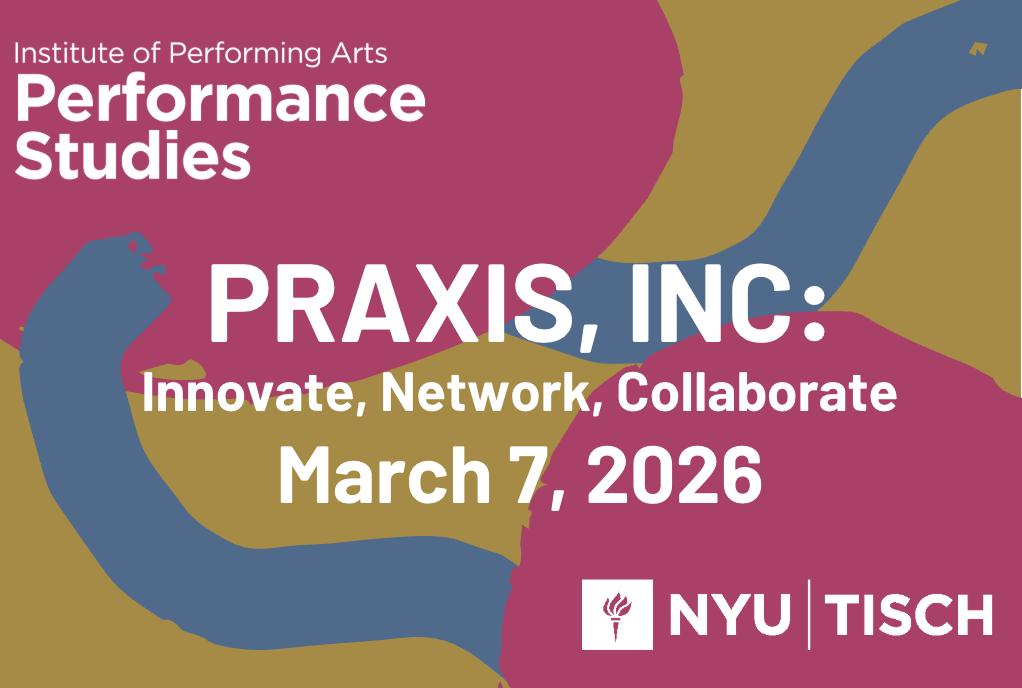 Institute of Performing Arts
Performance Studies

PRAXIS, INC:
Innovate, Network, Collaborate
March 7, 2026

NYU | TISCH